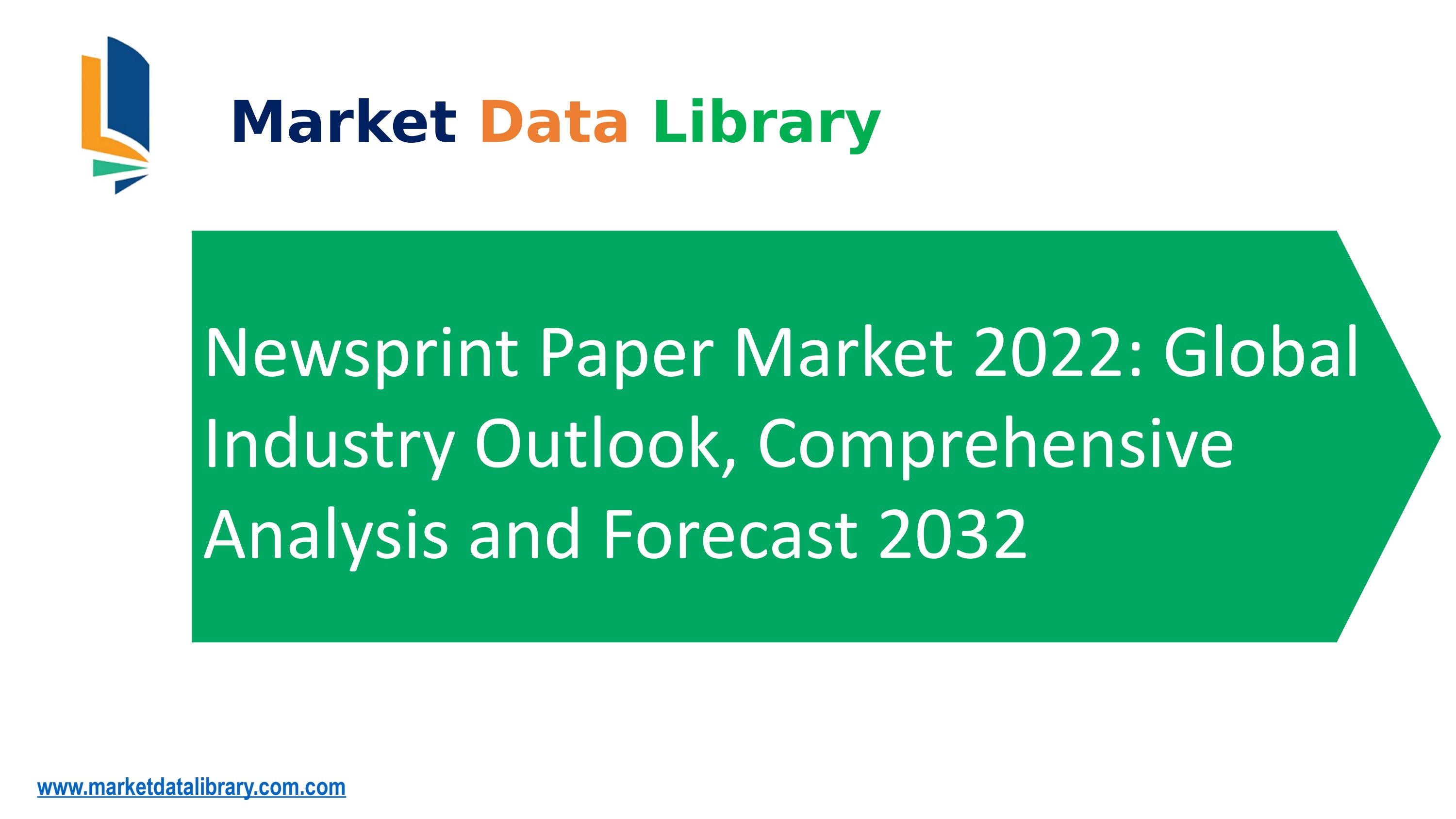 Market Data Library

Newsprint Paper Market 2022: Global Industry Outlook, Comprehensive Analysis and Forecast 2032

www.marketdatalibrary.com.com